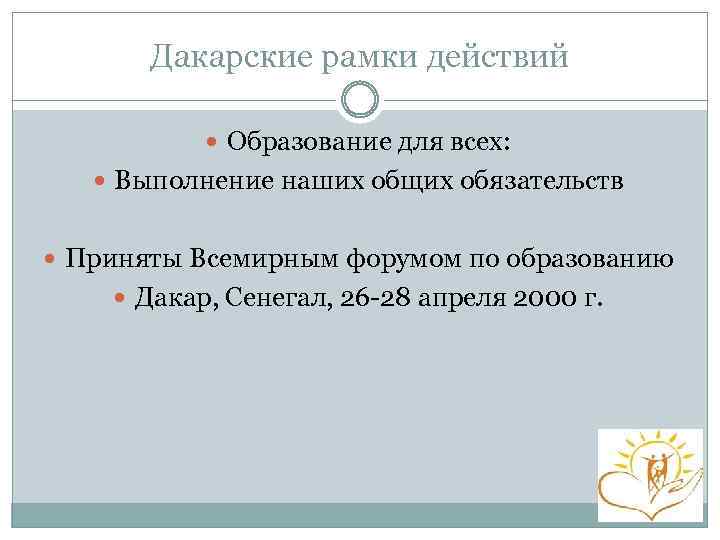 Дакарские рамки действий

Образование для всех:
Выполнение наших общих обязательств

Приняты Всемирным форумом по образованию
Дакар, Сенегал, 26-28 апреля 2000 г.